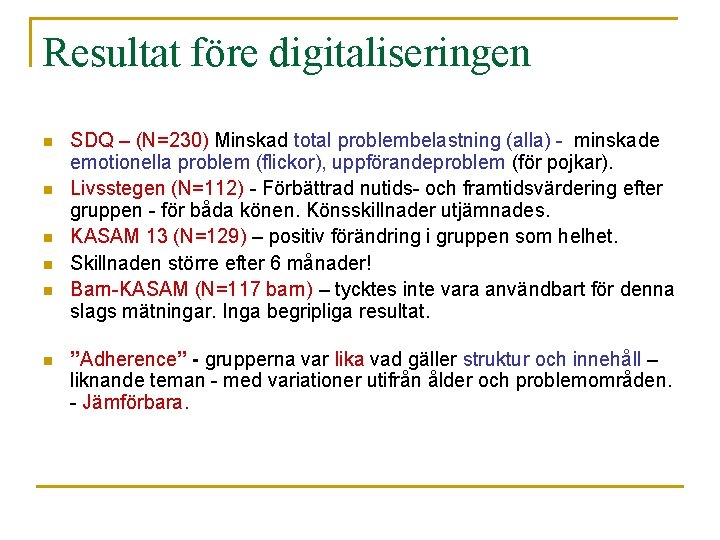 Resultat före digitaliseringen

SDQ – (N=230) Minskad total problembelastning (alla) - minskade emotionella problem (flickor), uppförandeproblem (för pojkar).

Livsstegen (N=112) - Förbättrad nutids- och framtidsvärdering efter gruppen - för båda könen. Könsskillnader utjämnades.

KASAM 13 (N=129) – positiv förändring i gruppen som helhet.

Skillnaden större efter 6 månader!

Barn-KASAM (N=117 barn) – tycktes inte vara användbart för denna slags mätningar. Inga begripliga resultat.

”Adherence” - grupperna var lika vad gäller struktur och innehåll – liknande teman - med variationer utifrån ålder och problemområden. - Jämförbara.